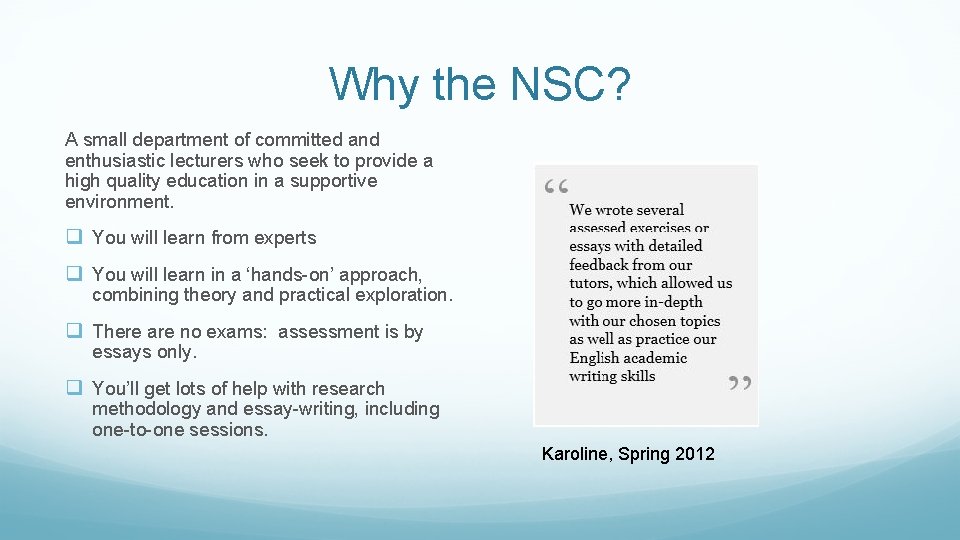 Why the NSC?

A small department of committed and enthusiastic lecturers who seek to provide a high quality education in a supportive environment.

❑ You will learn from experts

❑ You will learn in a ‘hands-on’ approach, combining theory and practical exploration.

❑ There are no exams: assessment is by essays only.

❑ You’ll get lots of help with research methodology and essay-writing, including one-to-one sessions.

“ We wrote several assessed exercises or essays with detailed feedback from our tutors, which allowed us to go more in-depth with our chosen topics as well as practice our English academic writing skills ”

Karoline, Spring 2012